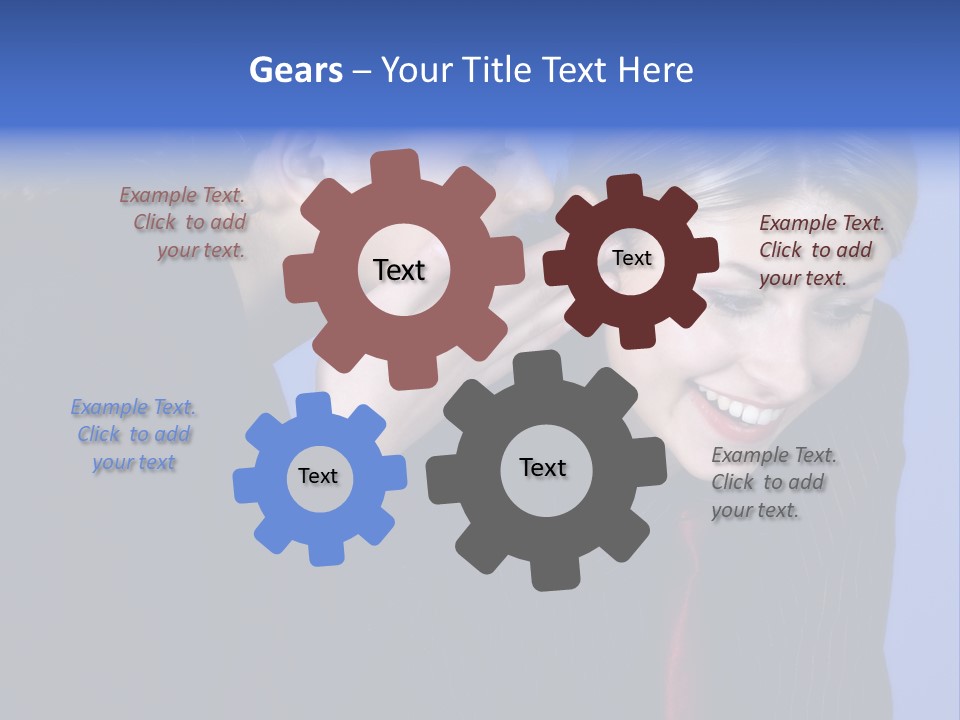 Gears – Your Title Text Here

Example Text. Click to add your text.

Text

Text

Example Text. Click to add your text.

Example Text. Click to add your text

Text

Text

Example Text. Click to add your text.